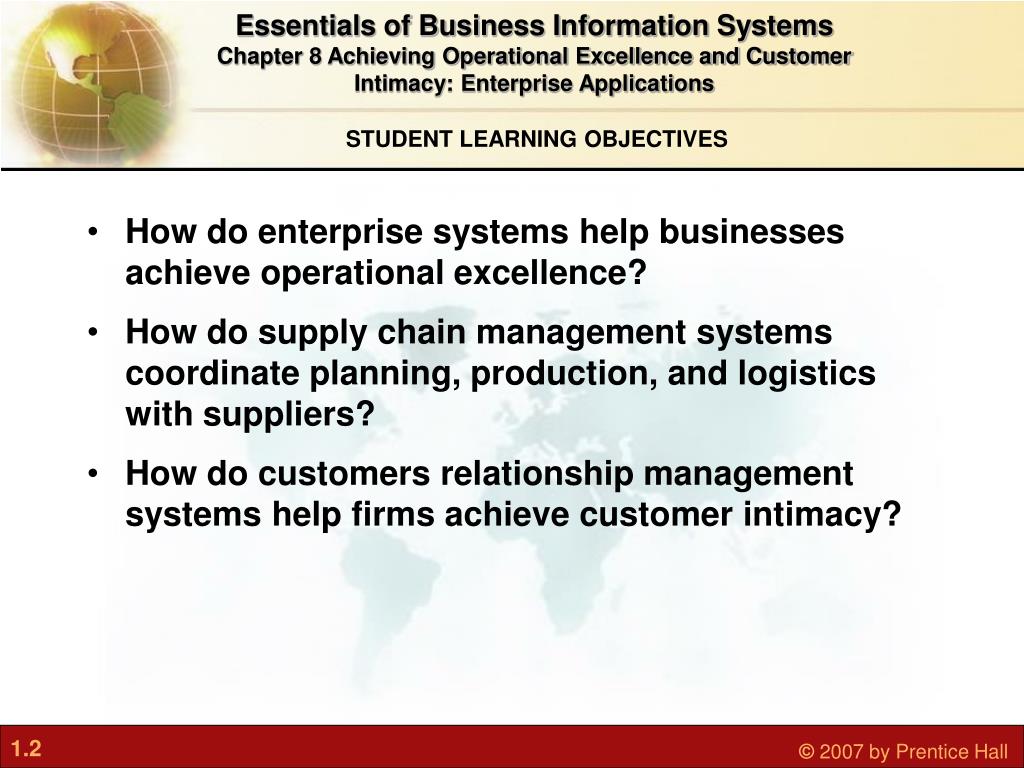 Essentials of Business Information Systems
Chapter 8 Achieving Operational Excellence and Customer Intimacy: Enterprise Applications

STUDENT LEARNING OBJECTIVES

• How do enterprise systems help businesses achieve operational excellence?
• How do supply chain management systems coordinate planning, production, and logistics with suppliers?
• How do customers relationship management systems help firms achieve customer intimacy?

1.2

© 2007 by Prentice Hall